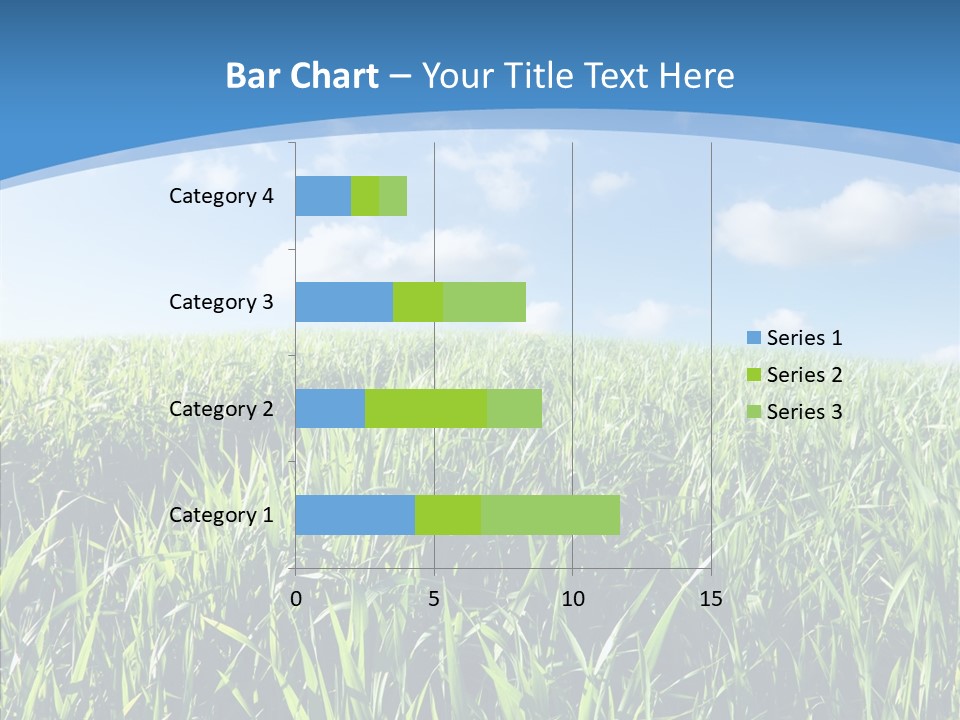 Bar Chart – Your Title Text Here

Category 4
Category 3
Category 2
Category 1

0
5
10
15

Series 1
Series 2
Series 3